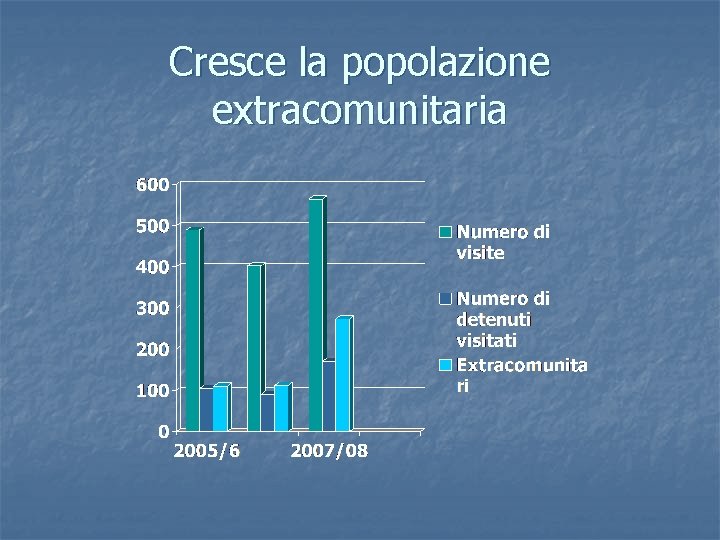 Cresce la popolazione extracomunitaria

600
500
400
300
200
100
0

2005/6
2007/08

Numero di visite
Numero di detenuti visitati
Extracomunitari